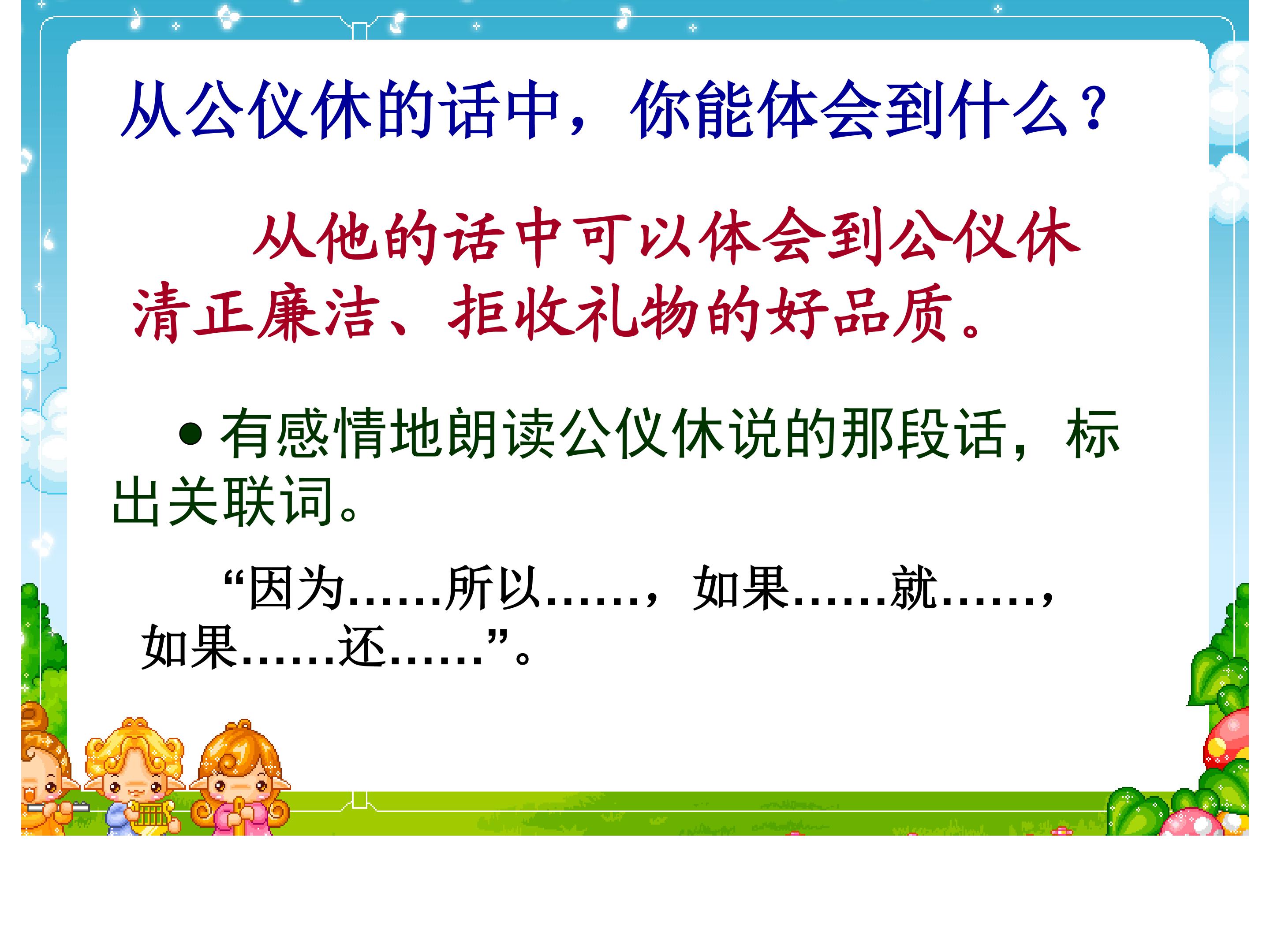 从公仪休的话中，你能体会到什么？

从他的话中可以体会到公仪休清正廉洁、拒收礼物的好品质。

● 有感情地朗读公仪休说的那段话，标出关联词。

“因为……所以……，如果……就……，如果……还……”。